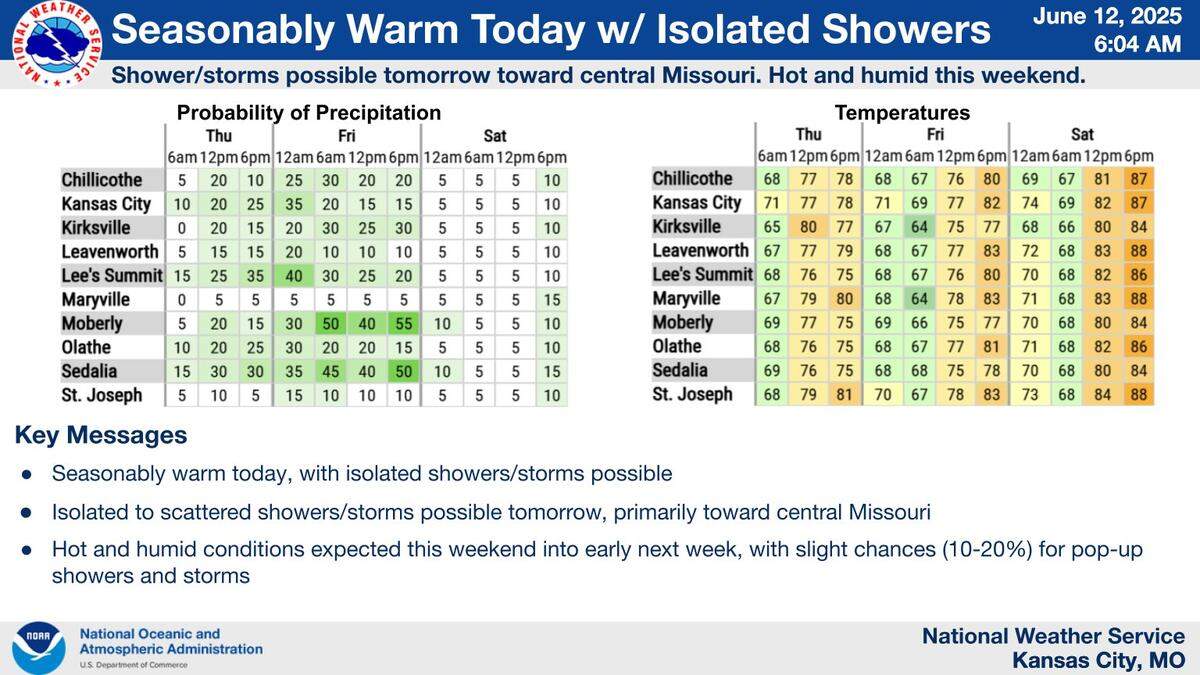 NATIONAL WEATHER SERVICE

Seasonably Warm Today w/ Isolated Showers

June 12, 2025
6:04 AM

Shower/storms possible tomorrow toward central Missouri. Hot and humid this weekend.

Probability of Precipitation

| | Thu 6am | Thu 12pm | Thu 6pm | Fri 12am | Fri 6am | Fri 12pm | Fri 6pm | Sat 12am | Sat 6am | Sat 12pm | Sat 6pm |
|---|---|---|---|---|---|---|---|---|---|---|---|
| Chillicothe | 5 | 20 | 10 | 25 | 30 | 20 | 20 | 5 | 5 | 5 | 10 |
| Kansas City | 10 | 20 | 25 | 35 | 20 | 15 | 15 | 5 | 5 | 5 | 10 |
| Kirksville | 0 | 20 | 15 | 20 | 30 | 25 | 30 | 5 | 5 | 5 | 10 |
| Leavenworth | 5 | 15 | 15 | 20 | 10 | 10 | 10 | 5 | 5 | 5 | 10 |
| Lee's Summit | 15 | 25 | 35 | 40 | 30 | 25 | 20 | 5 | 5 | 5 | 10 |
| Maryville | 0 | 5 | 5 | 5 | 5 | 5 | 5 | 5 | 5 | 5 | 15 |
| Moberly | 5 | 20 | 15 | 30 | 50 | 40 | 55 | 10 | 5 | 5 | 10 |
| Olathe | 10 | 20 | 25 | 30 | 20 | 20 | 15 | 5 | 5 | 5 | 10 |
| Sedalia | 15 | 30 | 30 | 35 | 45 | 40 | 50 | 10 | 5 | 5 | 15 |
| St. Joseph | 5 | 10 | 5 | 15 | 10 | 10 | 10 | 5 | 5 | 5 | 10 |

Temperatures

| | Thu 6am | Thu 12pm | Thu 6pm | Fri 12am | Fri 6am | Fri 12pm | Fri 6pm | Sat 12am | Sat 6am | Sat 12pm | Sat 6pm |
|---|---|---|---|---|---|---|---|---|---|---|---|
| Chillicothe | 68 | 77 | 78 | 68 | 67 | 76 | 80 | 69 | 67 | 81 | 87 |
| Kansas City | 71 | 77 | 78 | 71 | 69 | 77 | 82 | 74 | 69 | 82 | 87 |
| Kirksville | 65 | 80 | 77 | 67 | 64 | 75 | 77 | 68 | 66 | 80 | 84 |
| Leavenworth | 67 | 77 | 79 | 68 | 67 | 77 | 83 | 72 | 68 | 83 | 88 |
| Lee's Summit | 68 | 76 | 75 | 68 | 67 | 76 | 80 | 70 | 68 | 82 | 86 |
| Maryville | 67 | 79 | 80 | 68 | 64 | 78 | 83 | 71 | 68 | 83 | 88 |
| Moberly | 69 | 77 | 75 | 69 | 66 | 75 | 77 | 70 | 68 | 80 | 84 |
| Olathe | 68 | 76 | 75 | 68 | 67 | 77 | 81 | 71 | 68 | 82 | 86 |
| Sedalia | 69 | 76 | 75 | 68 | 68 | 75 | 78 | 70 | 68 | 80 | 84 |
| St. Joseph | 68 | 79 | 81 | 70 | 67 | 78 | 83 | 73 | 68 | 84 | 88 |

Key Messages

● Seasonably warm today, with isolated showers/storms possible

● Isolated to scattered showers/storms possible tomorrow, primarily toward central Missouri

● Hot and humid conditions expected this weekend into early next week, with slight chances (10-20%) for pop-up showers and storms

NOAA
National Oceanic and Atmospheric Administration
U.S. Department of Commerce

National Weather Service
Kansas City, MO